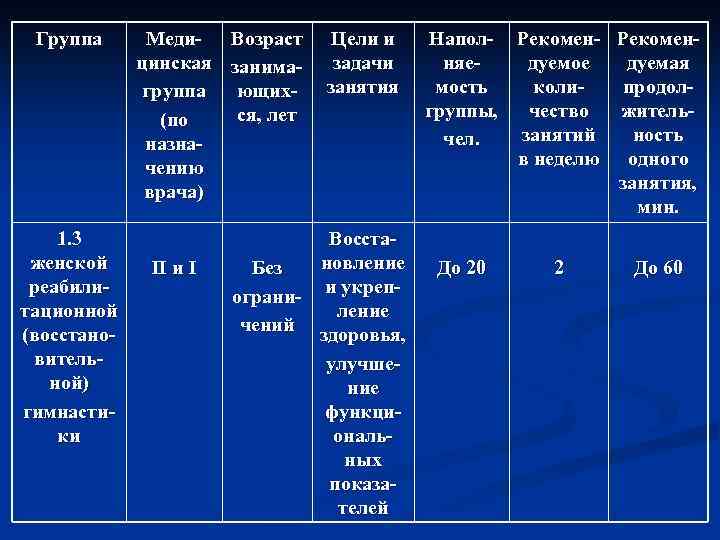 | Группа | Медицинская группа (по назначению врача) | Возраст занимающихся, лет | Цели и задачи занятия | Наполняемость группы, чел. | Рекомендуемое количество занятий в неделю | Рекомендуемая продолжительность одного занятия, мин. |
|---|---|---|---|---|---|---|
| 1.3 женской реабилитационной (восстановительной) гимнастики | II и I | Без ограничений | Восстановление и укрепление здоровья, улучшение функциональных показателей | До 20 | 2 | До 60 |